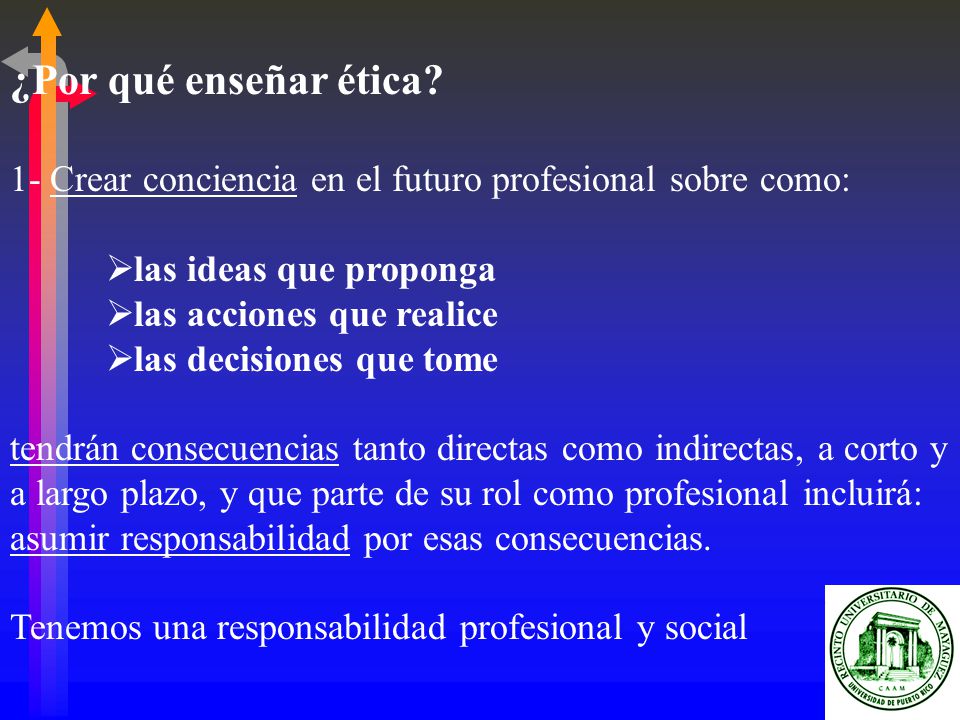 ¿Por qué enseñar ética?

1- Crear conciencia en el futuro profesional sobre como:

➢las ideas que proponga
➢las acciones que realice
➢las decisiones que tome

tendrán consecuencias tanto directas como indirectas, a corto y a largo plazo, y que parte de su rol como profesional incluirá: asumir responsabilidad por esas consecuencias.

Tenemos una responsabilidad profesional y social

RECINTO UNIVERSITARIO DE MAYAGUEZ
CAAM
UNIVERSIDAD DE PUERTO RICO